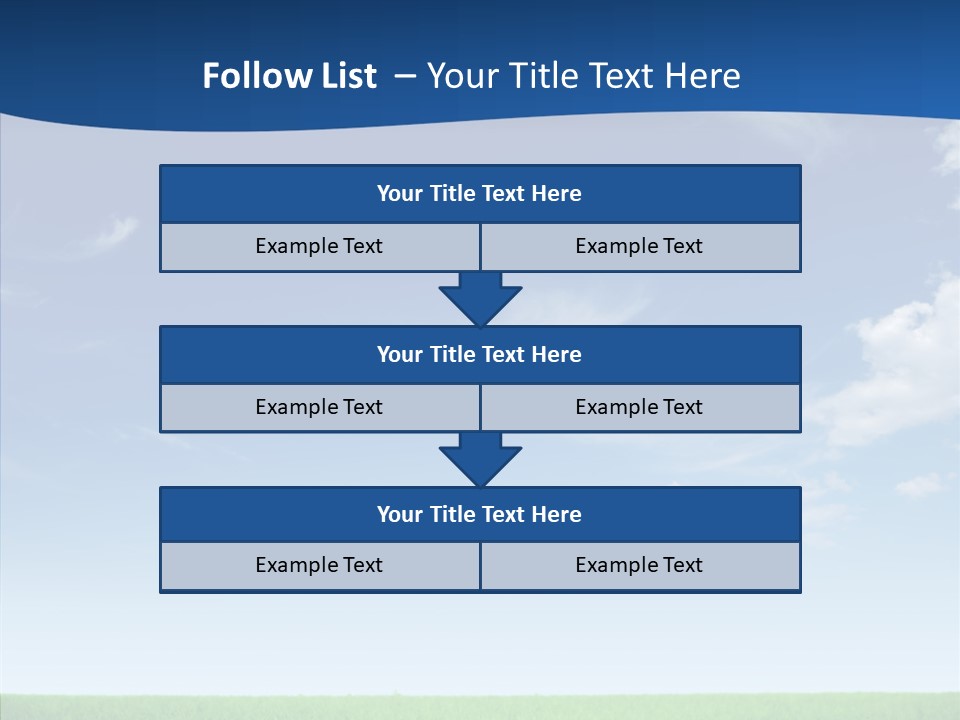 Follow List – Your Title Text Here

Your Title Text Here

Example Text

Example Text

Your Title Text Here

Example Text

Example Text

Your Title Text Here

Example Text

Example Text